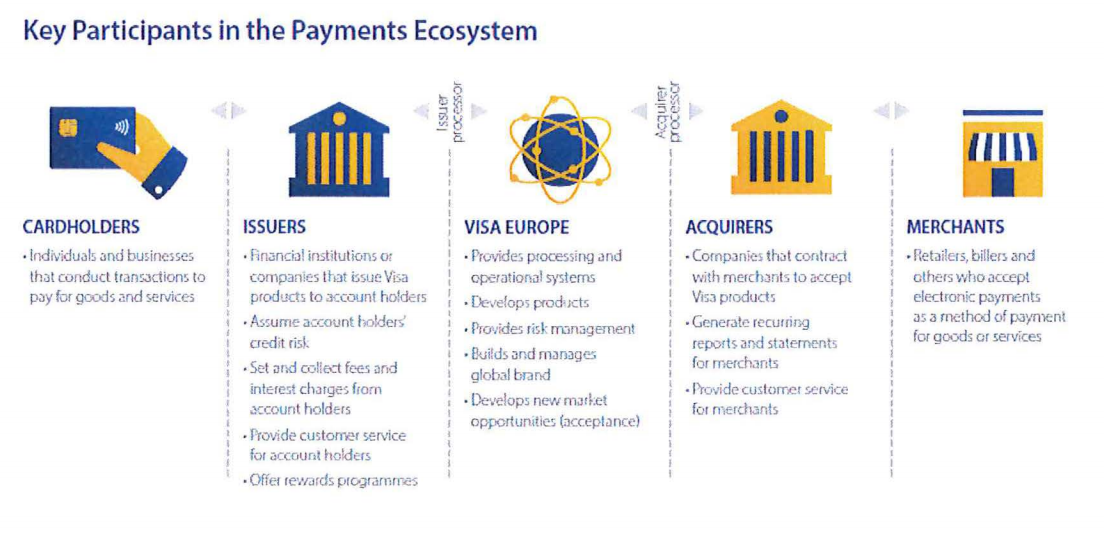 Key Participants in the Payments Ecosystem

Issuer processor

Acquirer processor

CARDHOLDERS

• Individuals and businesses that conduct transactions to pay for goods and services

ISSUERS

• Financial institutions or companies that issue Visa products to account holders

• Assume account holders' credit risk

• Set and collect fees and interest charges from account holders

• Provide customer service for account holders

• Offer rewards programmes

VISA EUROPE

• Provides processing and operational systems

• Develops products

• Provides risk management

• Builds and manages global brand

• Develops new market opportunities (acceptance)

ACQUIRERS

• Companies that contract with merchants to accept Visa products

• Generate recurring reports and statements for merchants

• Provide customer service for merchants

MERCHANTS

• Retailers, billers and others who accept electronic payments as a method of payment for goods or services